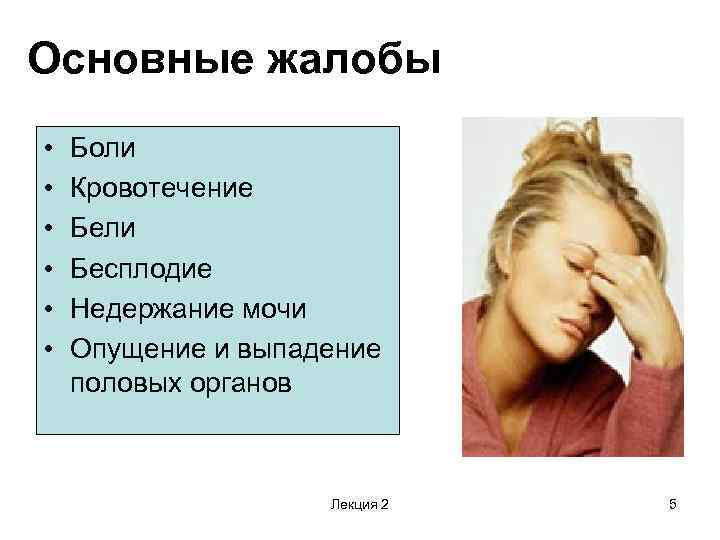 Основные жалобы

• Боли
• Кровотечение
• Бели
• Бесплодие
• Недержание мочи
• Опущение и выпадение половых органов

Лекция 2

5